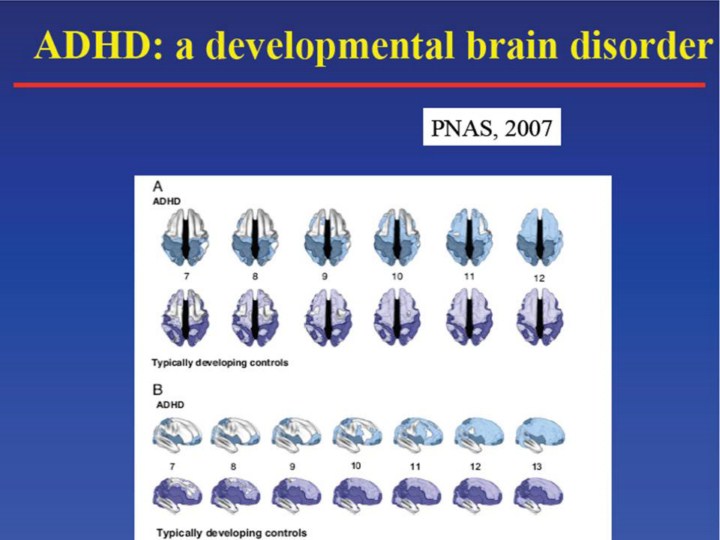 ADHD: a developmental brain disorder

PNAS, 2007

A
ADHD

7 8 9 10 11 12

Typically developing controls

B
ADHD

7 8 9 10 11 12 13

Typically developing controls